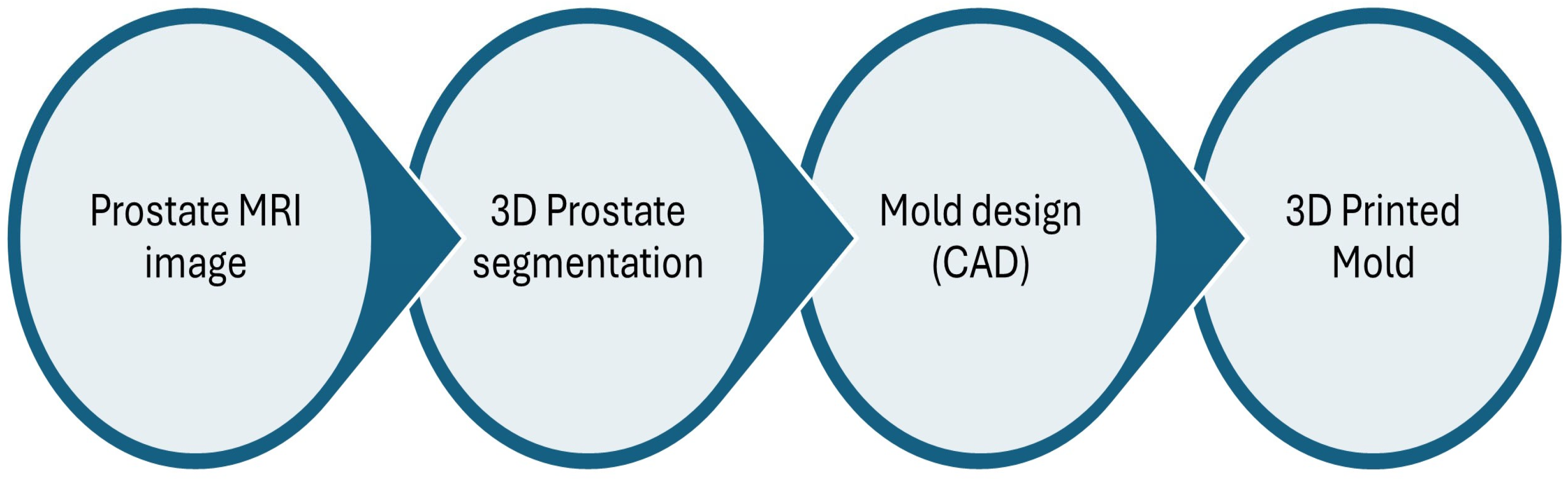 Prostate MRI image

3D Prostate segmentation

Mold design (CAD)

3D Printed Mold